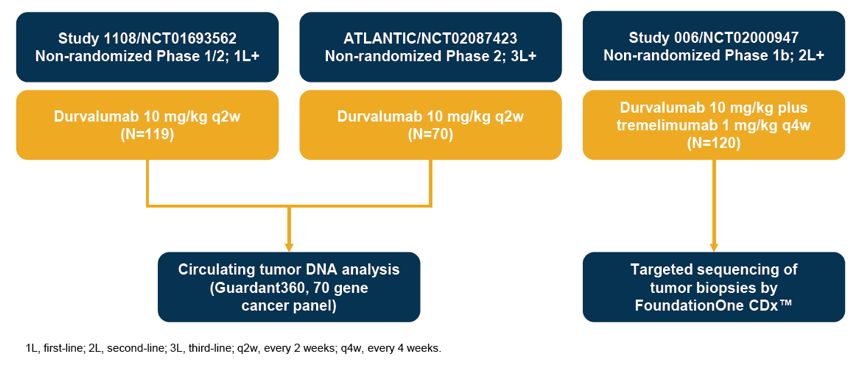 Study 1108/NCT01693562
Non-randomized Phase 1/2; 1L+

ATLANTIC/NCT02087423
Non-randomized Phase 2; 3L+

Study 006/NCT02000947
Non-randomized Phase 1b; 2L+

Durvalumab 10 mg/kg q2w
(N=119)

Durvalumab 10 mg/kg q2w
(N=70)

Durvalumab 10 mg/kg plus tremelimumab 1 mg/kg q4w
(N=120)

Circulating tumor DNA analysis
(Guardant360, 70 gene cancer panel)

Targeted sequencing of tumor biopsies by FoundationOne CDx™

1L, first-line; 2L, second-line; 3L, third-line; q2w, every 2 weeks; q4w, every 4 weeks.